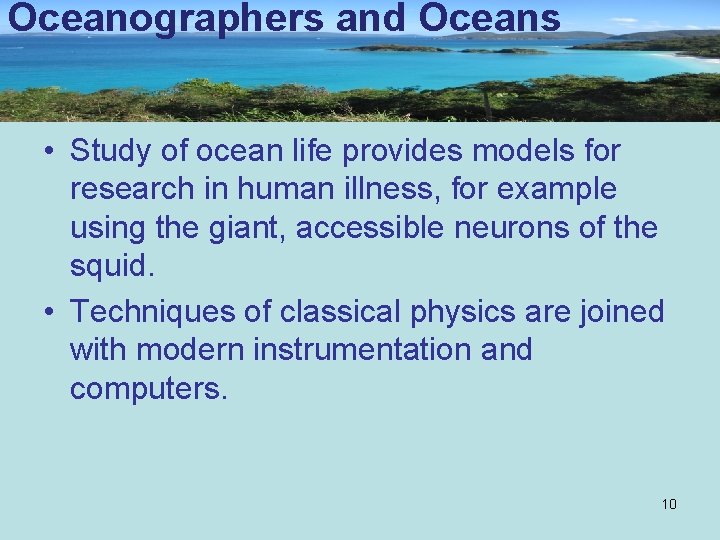 Oceanographers and Oceans

• Study of ocean life provides models for research in human illness, for example using the giant, accessible neurons of the squid.

• Techniques of classical physics are joined with modern instrumentation and computers.

10